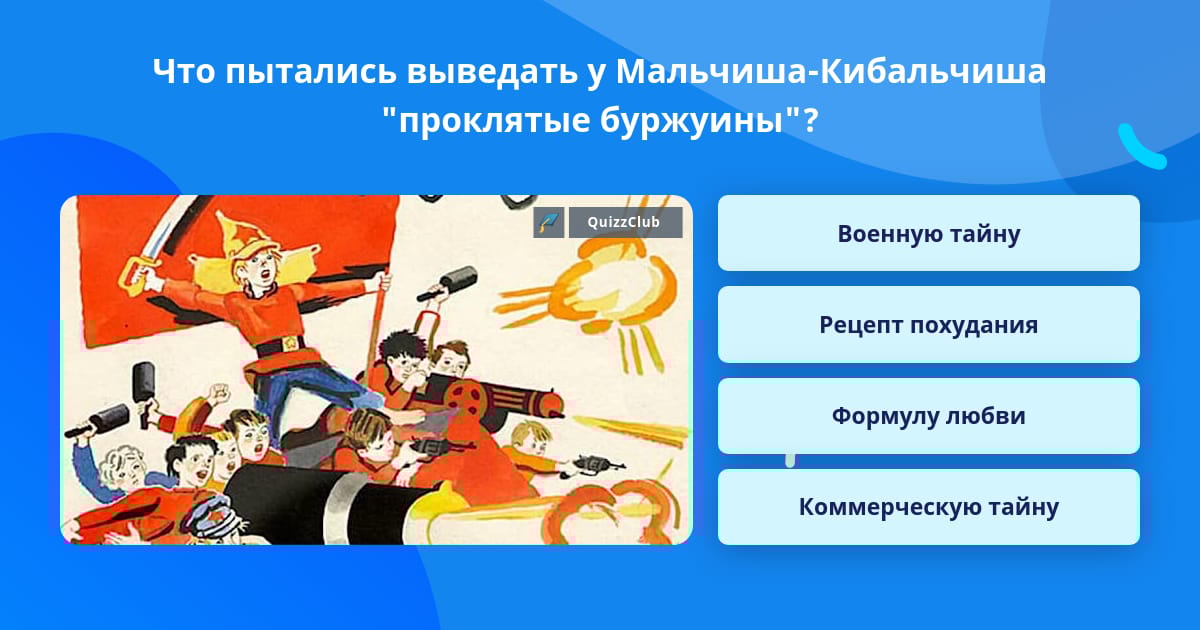 Что пытались выведать у Мальчиша-Кибальчиша "проклятые буржуины"?

QuizzClub

Военную тайну

Рецепт похудания

Формулу любви

Коммерческую тайну